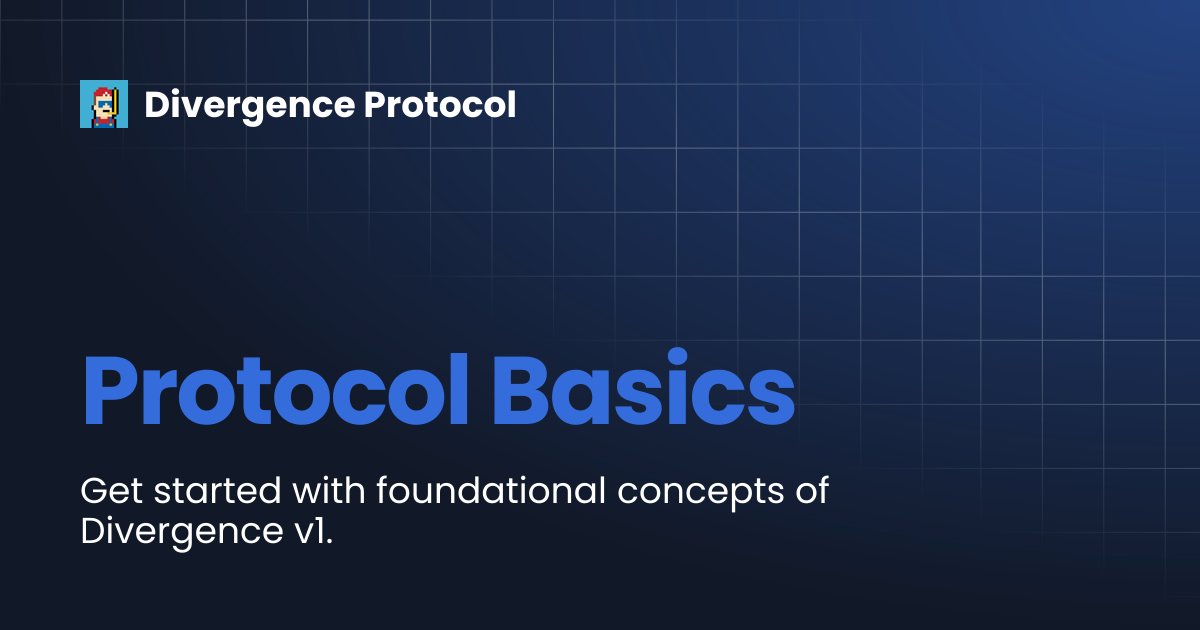 Divergence Protocol

Protocol Basics

Get started with foundational concepts of Divergence v1.